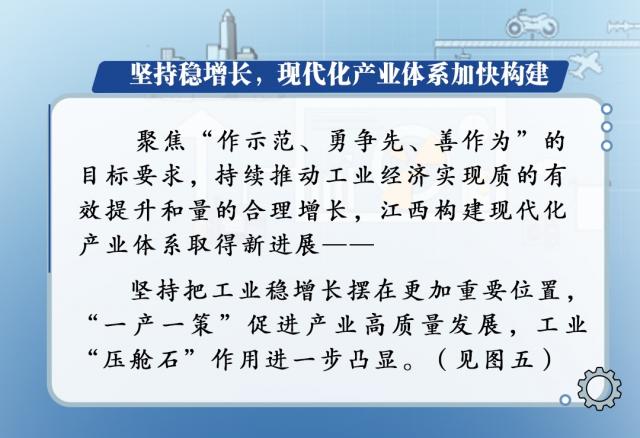 坚持稳增长，现代化产业体系加快构建

聚焦“作示范、勇争先、善作为”的目标要求，持续推动工业经济实现质的有效提升和量的合理增长，江西构建现代化产业体系取得新进展——

坚持把工业稳增长摆在更加重要位置，“一产一策”促进产业高质量发展，工业“压舱石”作用进一步凸显。（见图五）